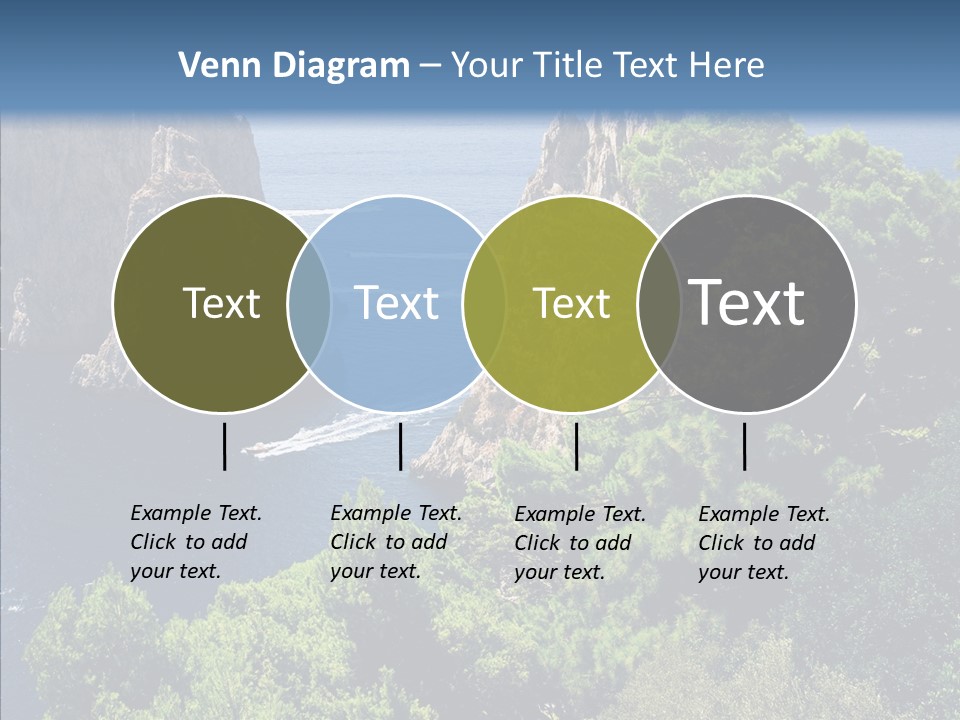 Venn Diagram – Your Title Text Here

Text

Text

Text

Text

Example Text. Click to add your text.

Example Text. Click to add your text.

Example Text. Click to add your text.

Example Text. Click to add your text.